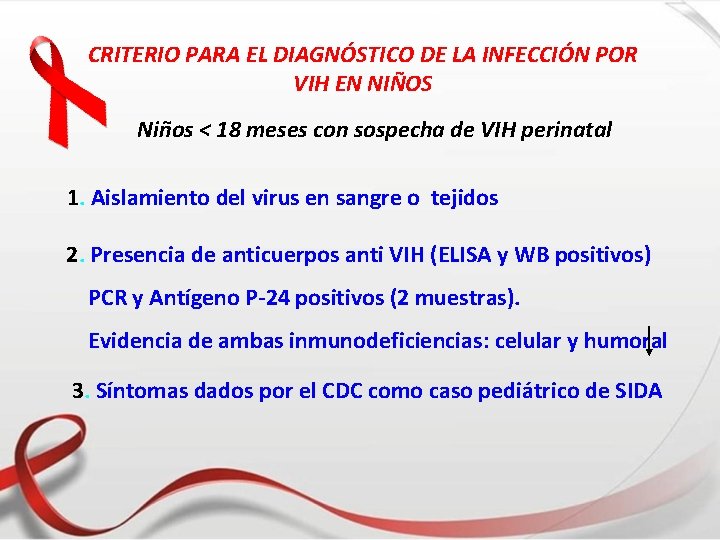 CRITERIO PARA EL DIAGNÓSTICO DE LA INFECCIÓN POR VIH EN NIÑOS

Niños < 18 meses con sospecha de VIH perinatal

1. Aislamiento del virus en sangre o tejidos

2. Presencia de anticuerpos anti VIH (ELISA y WB positivos)

PCR y Antígeno P-24 positivos (2 muestras).

Evidencia de ambas inmunodeficiencias: celular y humoral

3. Síntomas dados por el CDC como caso pediátrico de SIDA